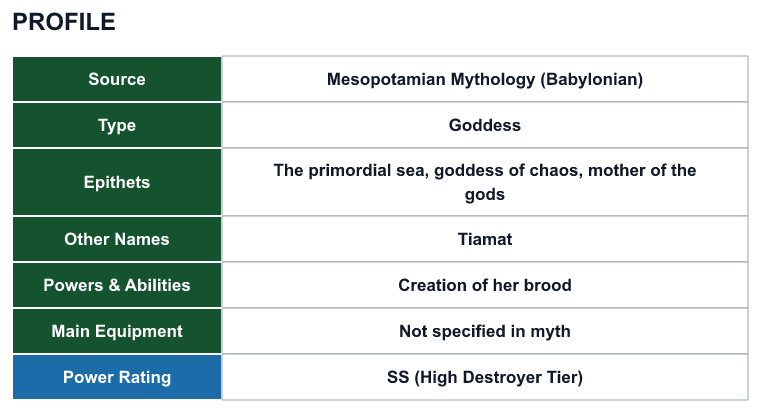 PROFILE

| Source | Mesopotamian Mythology (Babylonian) |
|---|---|
| Type | Goddess |
| Epithets | The primordial sea, goddess of chaos, mother of the gods |
| Other Names | Tiamat |
| Powers & Abilities | Creation of her brood |
| Main Equipment | Not specified in myth |
| Power Rating | SS (High Destroyer Tier) |